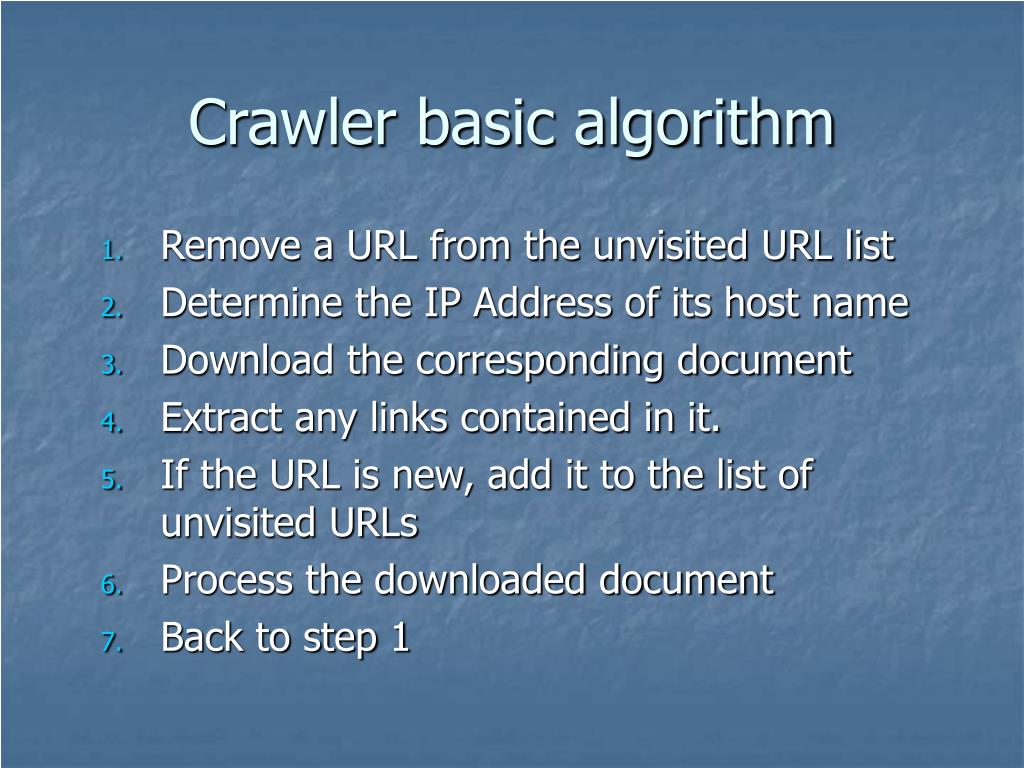 Crawler basic algorithm

1. Remove a URL from the unvisited URL list
2. Determine the IP Address of its host name
3. Download the corresponding document
4. Extract any links contained in it.
5. If the URL is new, add it to the list of unvisited URLs
6. Process the downloaded document
7. Back to step 1